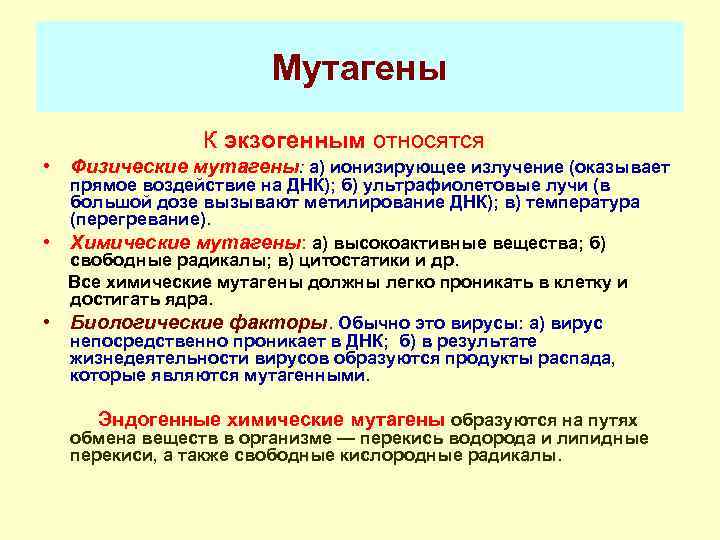 Мутагены

К экзогенным относятся

• Физические мутагены: а) ионизирующее излучение (оказывает прямое воздействие на ДНК); б) ультрафиолетовые лучи (в большой дозе вызывают метилирование ДНК); в) температура (перегревание).

• Химические мутагены: а) высокоактивные вещества; б) свободные радикалы; в) цитостатики и др.

Все химические мутагены должны легко проникать в клетку и достигать ядра.

• Биологические факторы. Обычно это вирусы: а) вирус непосредственно проникает в ДНК; б) в результате жизнедеятельности вирусов образуются продукты распада, которые являются мутагенными.

Эндогенные химические мутагены образуются на путях обмена веществ в организме — перекись водорода и липидные перекиси, а также свободные кислородные радикалы.